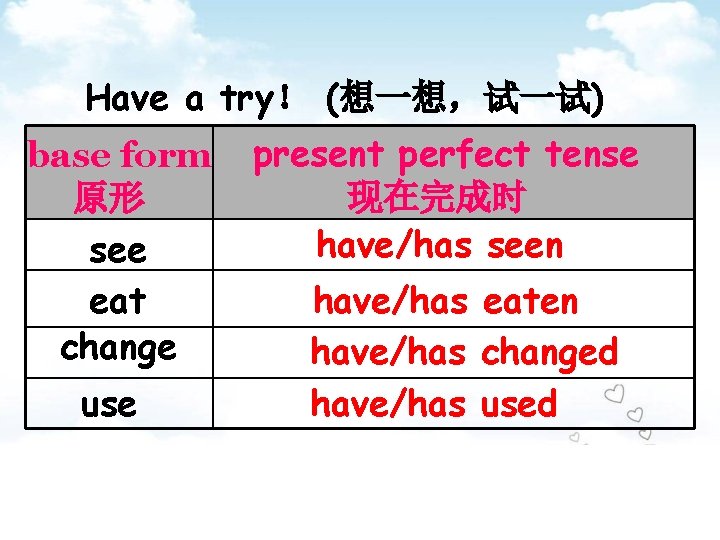 Have a try! (想一想，试一试)

| base form 原形 | present perfect tense 现在完成时 |
|---|---|
| see | have/has seen |
| eat | have/has eaten |
| change | have/has changed |
| use | have/has used |